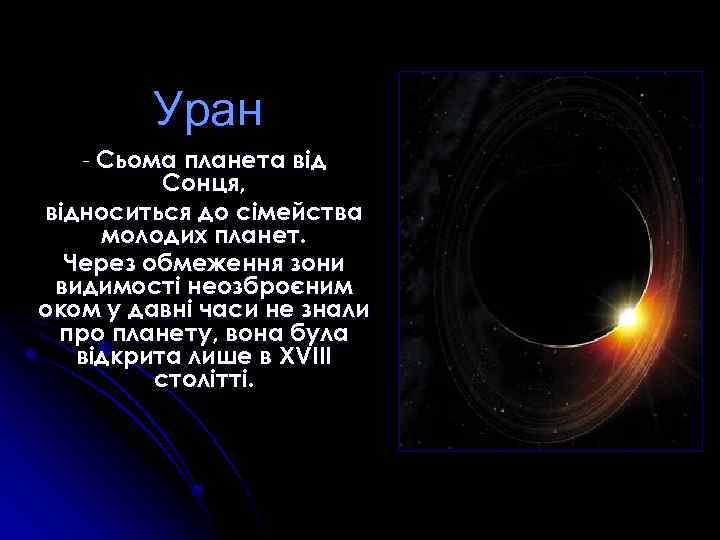 Уран

- Сьома планета від Сонця,
відноситься до сімейства молодих планет.
Через обмеження зони видимості неозброєним оком у давні часи не знали про планету, вона була відкрита лише в XVIII столітті.